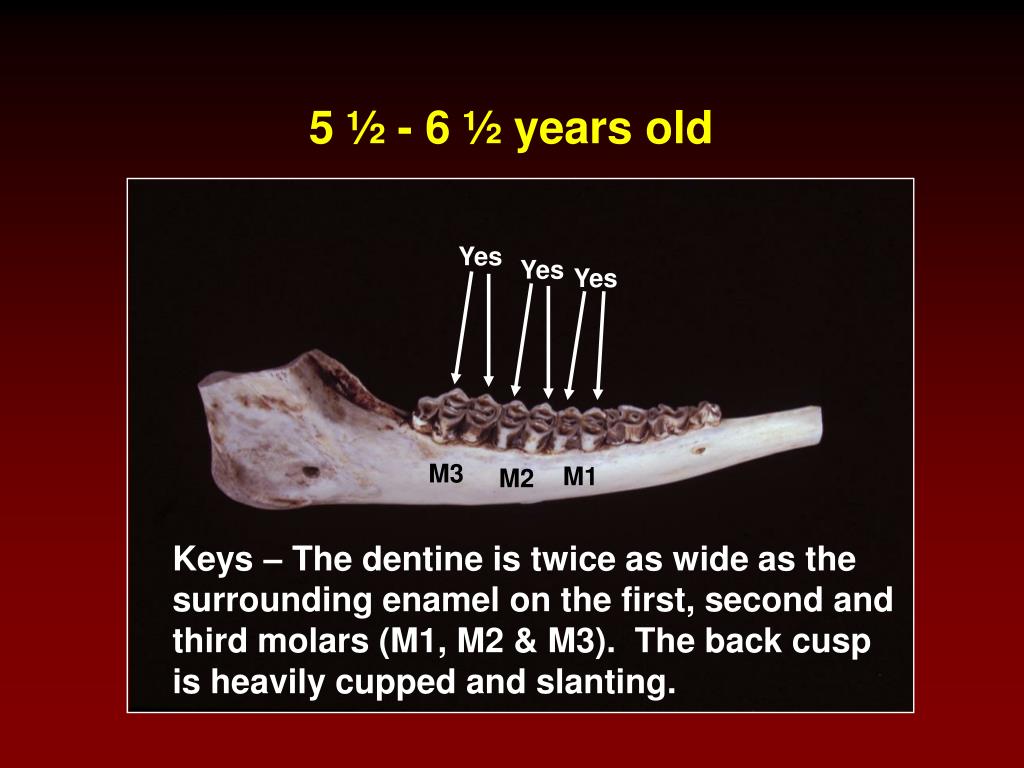 5 ½ - 6 ½ years old

Yes

Yes

Yes

M3

M2

M1

Keys – The dentine is twice as wide as the surrounding enamel on the first, second and third molars (M1, M2 & M3). The back cusp is heavily cupped and slanting.